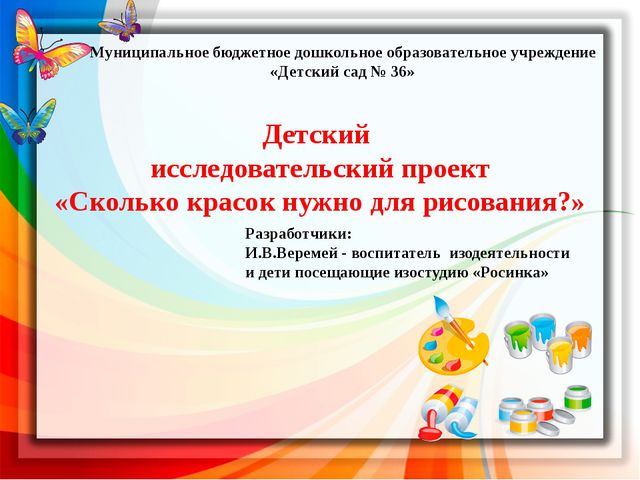 Муниципальное бюджетное дошкольное образовательное учреждение «Детский сад № 36»

Детский исследовательский проект «Сколько красок нужно для рисования?»

Разработчики:
И.В.Веремей - воспитатель изодеятельности и дети посещающие изостудию «Росинка»